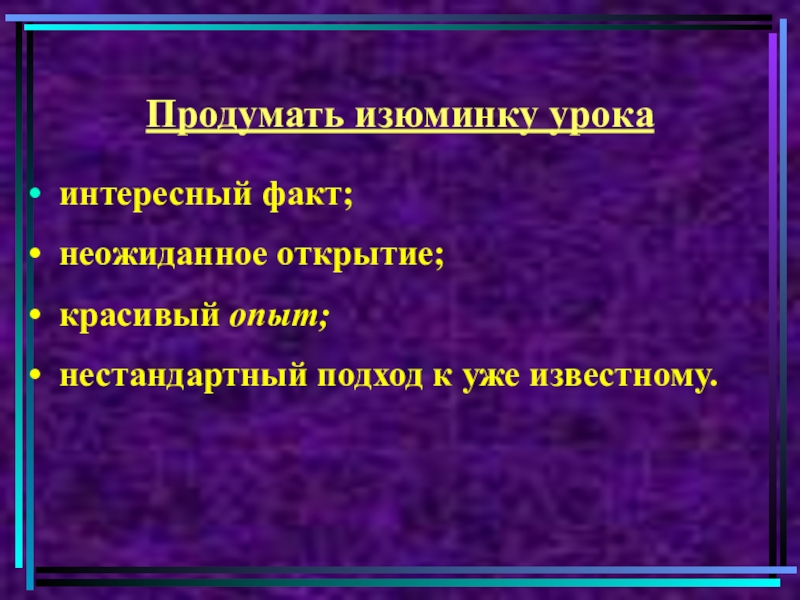 Продумать изюминку урока

• интересный факт;
• неожиданное открытие;
• красивый опыт;
• нестандартный подход к уже известному.